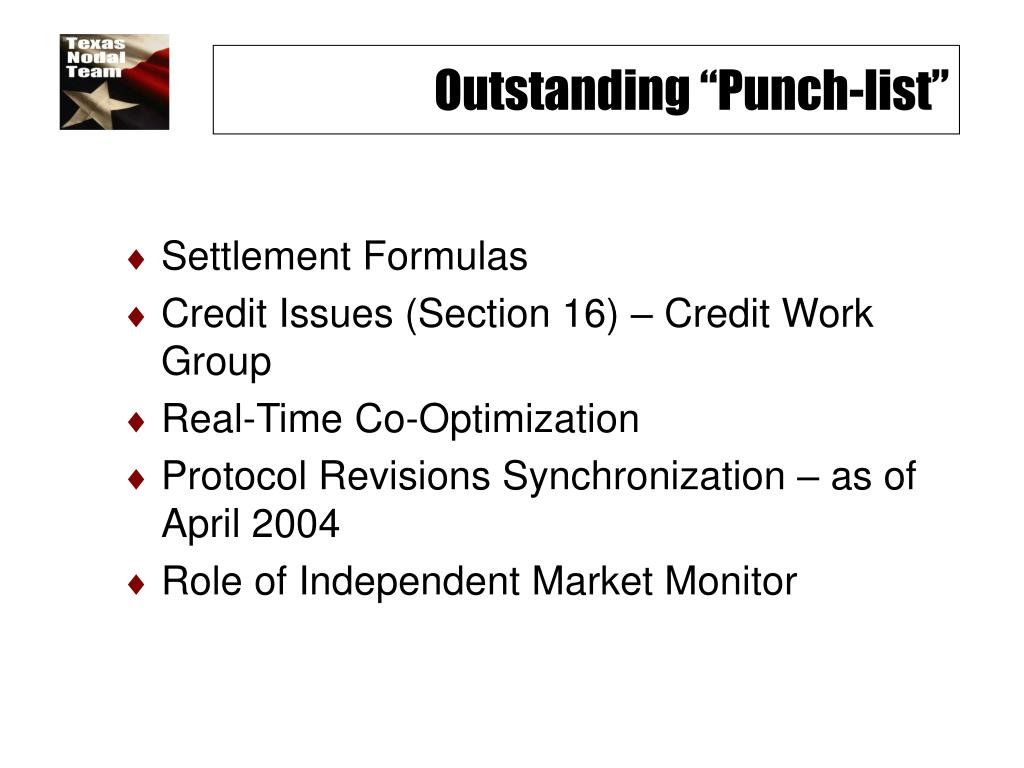 Texas Nodal Team

Outstanding “Punch-list”

♦ Settlement Formulas
♦ Credit Issues (Section 16) – Credit Work Group
♦ Real-Time Co-Optimization
♦ Protocol Revisions Synchronization – as of April 2004
♦ Role of Independent Market Monitor